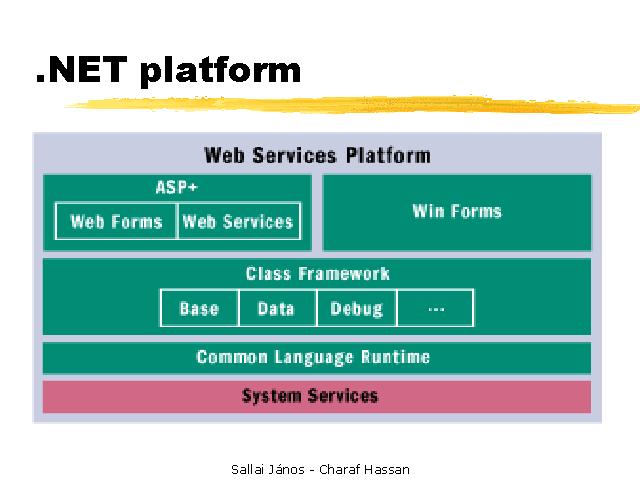 .NET platform

Web Services Platform

ASP+

Web Forms

Web Services

Win Forms

Class Framework

Base

Data

Debug

...

Common Language Runtime

System Services

Sallai János - Charaf Hassan